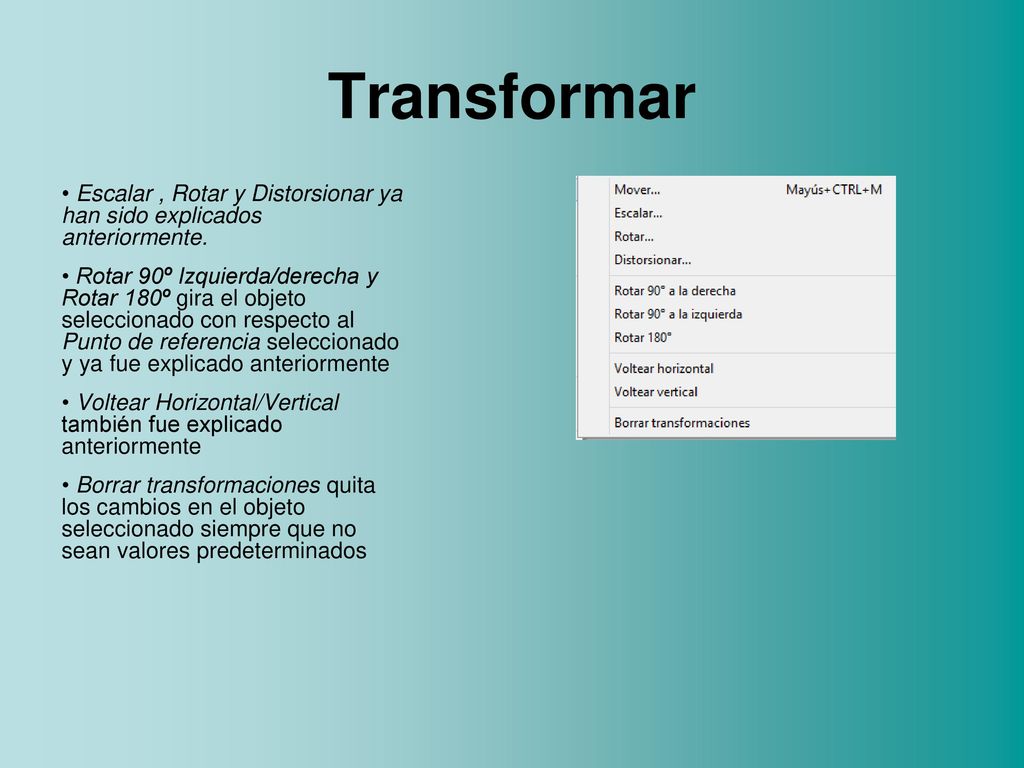 Transformar

• Escalar , Rotar y Distorsionar ya han sido explicados anteriormente.

• Rotar 90º Izquierda/derecha y Rotar 180º gira el objeto seleccionado con respecto al Punto de referencia seleccionado y ya fue explicado anteriormente

• Voltear Horizontal/Vertical también fue explicado anteriormente

• Borrar transformaciones quita los cambios en el objeto seleccionado siempre que no sean valores predeterminados

Mover... Mayús+CTRL+M
Escalar...
Rotar...
Distorsionar...
Rotar 90° a la derecha
Rotar 90° a la izquierda
Rotar 180°
Voltear horizontal
Voltear vertical
Borrar transformaciones